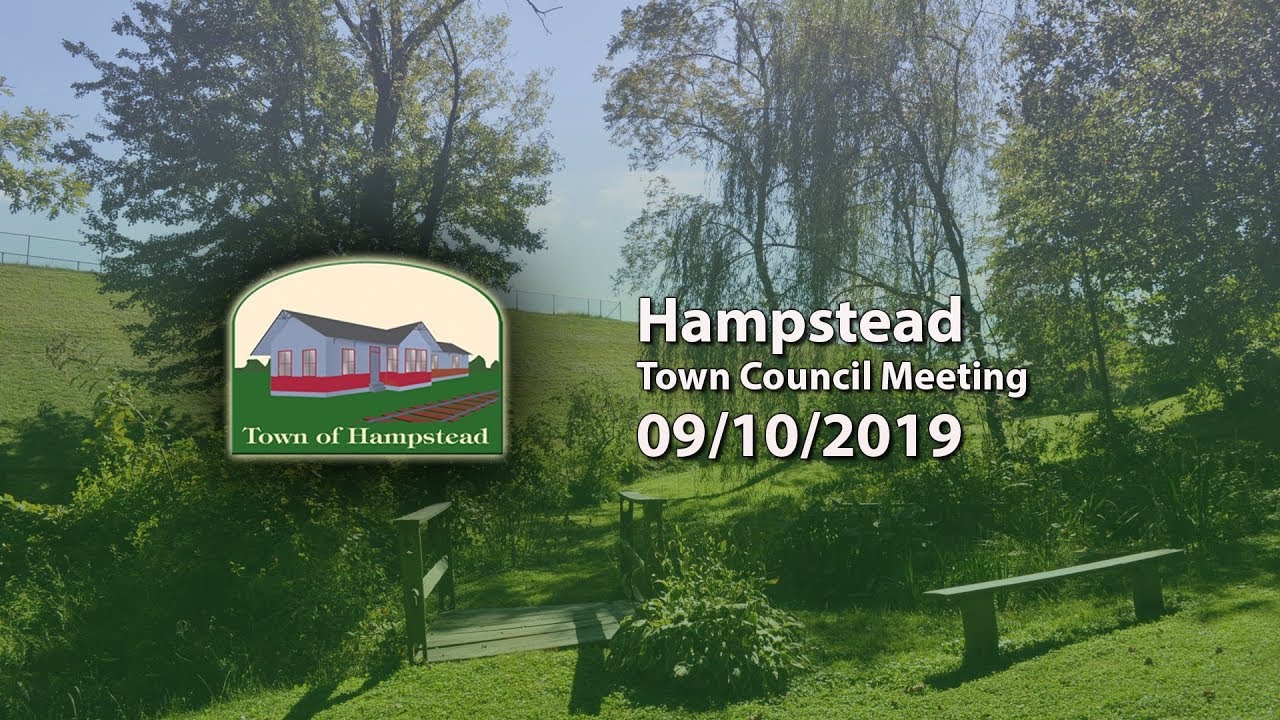 Town of Hampstead

Hampstead
Town Council Meeting
09/10/2019